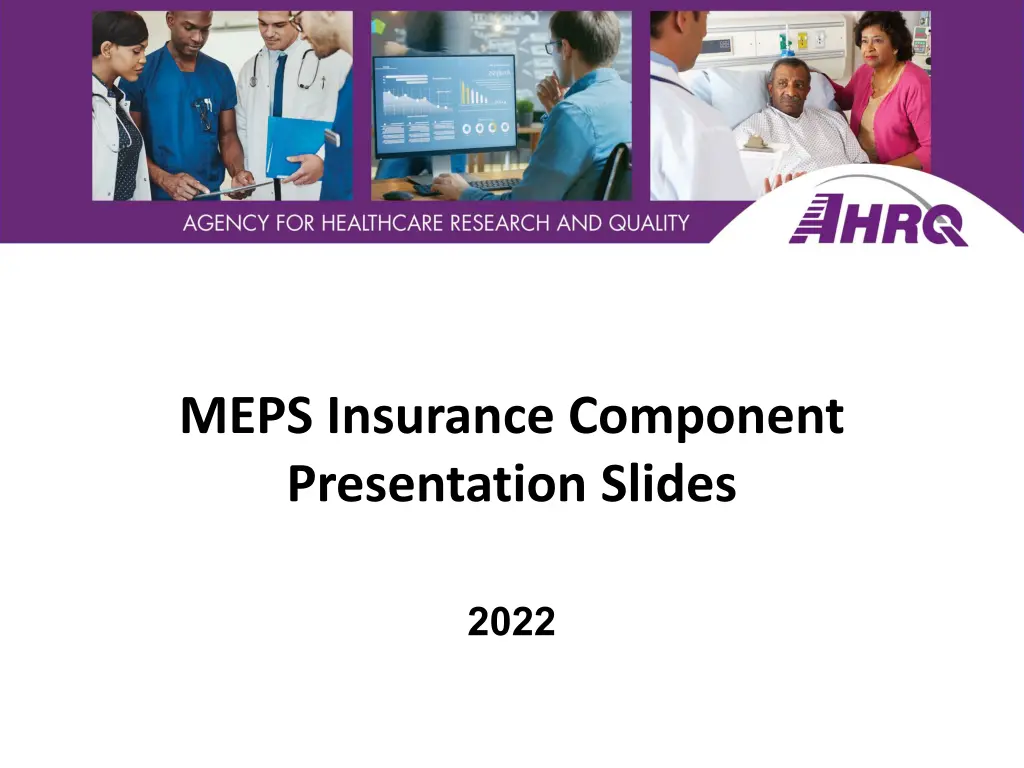 AGENCY FOR HEALTHCARE RESEARCH AND QUALITY

AHRQ

MEPS Insurance Component Presentation Slides

2022